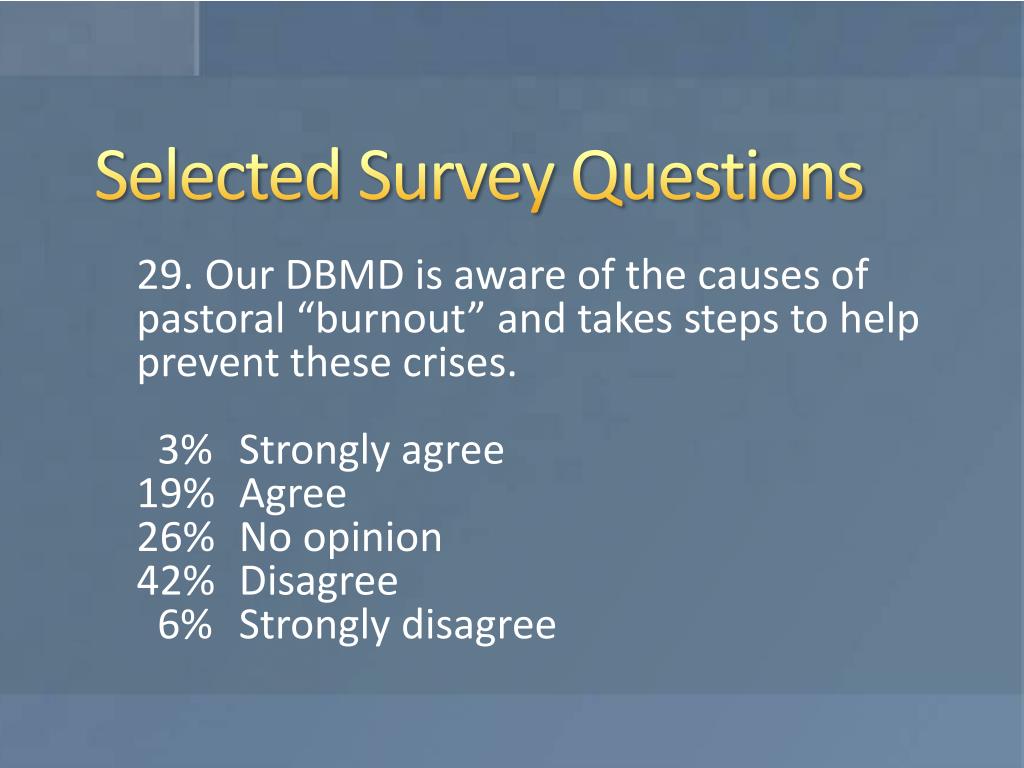 Selected Survey Questions

29. Our DBMD is aware of the causes of pastoral “burnout” and takes steps to help prevent these crises.

3% Strongly agree
19% Agree
26% No opinion
42% Disagree
6% Strongly disagree